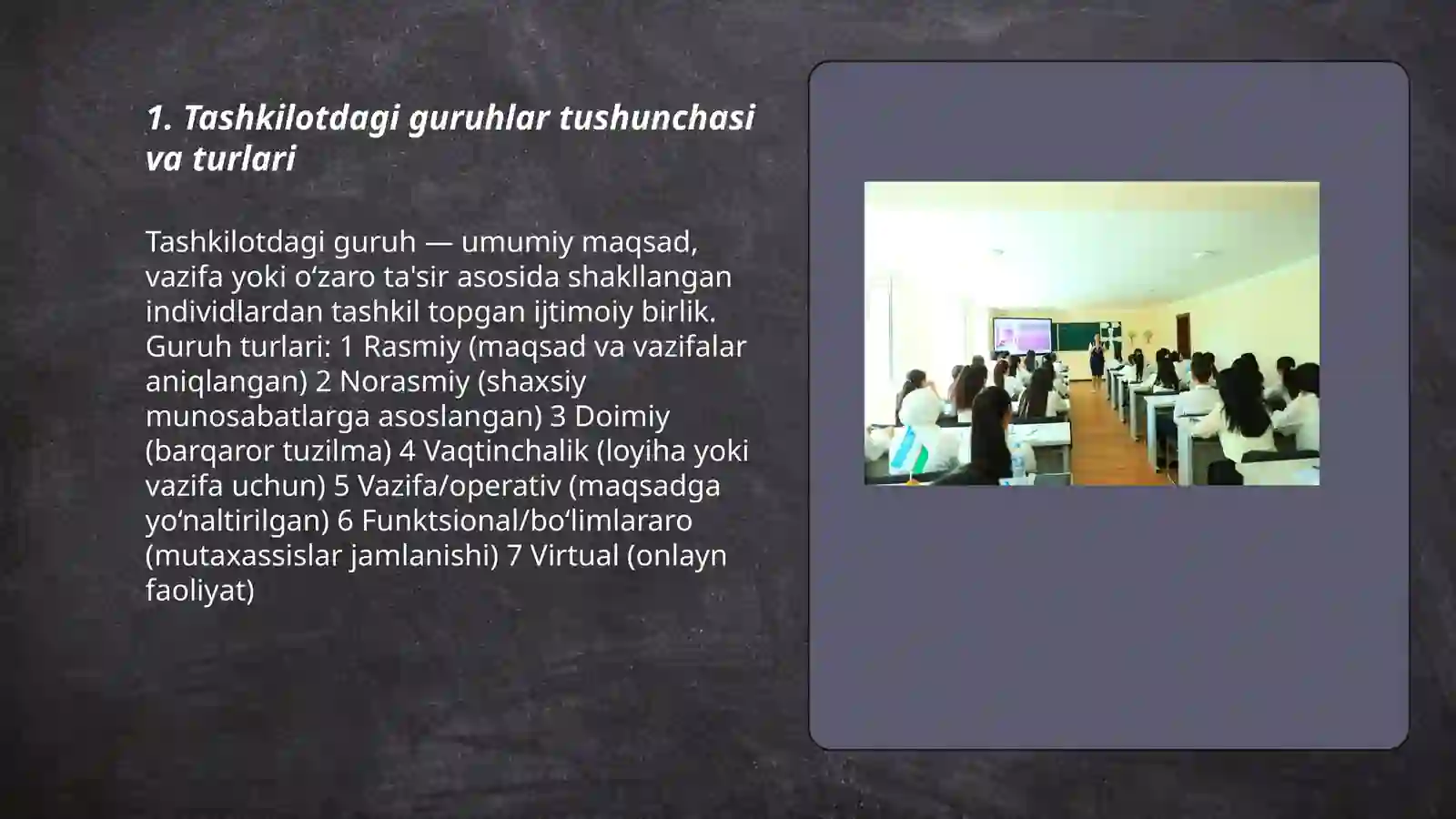 1. Tashkilotdagi guruhlar tushunchasi va turlari

Tashkilotdagi guruh — umumiy maqsad, vazifa yoki oʻzaro ta'sir asosida shakllangan individlardan tashkil topgan ijtimoiy birlik. Guruh turlari: 1 Rasmiy (maqsad va vazifalar aniqlangan) 2 Norasmiy (shaxsiy munosabatlarga asoslangan) 3 Doimiy (barqaror tuzilma) 4 Vaqtinchalik (loyiha yoki vazifa uchun) 5 Vazifa/operativ (maqsadga yoʻnaltirilgan) 6 Funktsional/boʻlimlararo (mutaxassislar jamlanishi) 7 Virtual (onlayn faoliyat)